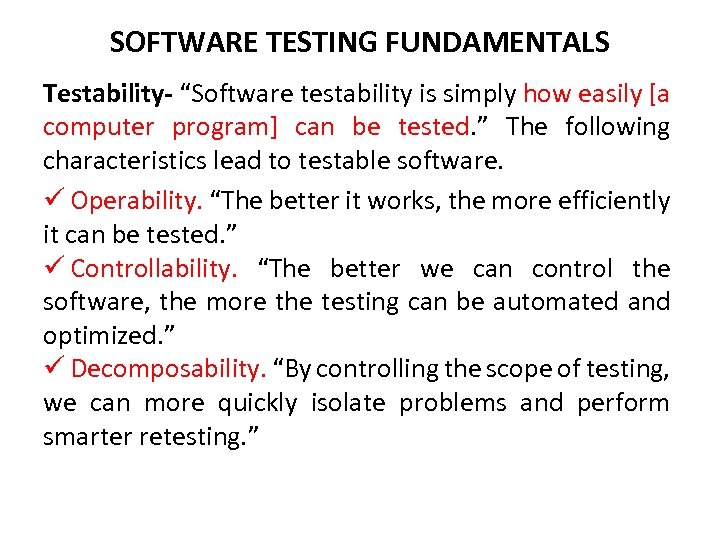 SOFTWARE TESTING FUNDAMENTALS

Testability- “Software testability is simply how easily [a computer program] can be tested.” The following characteristics lead to testable software.

✓ Operability. “The better it works, the more efficiently it can be tested.”
✓ Controllability. “The better we can control the software, the more the testing can be automated and optimized.”
✓ Decomposability. “By controlling the scope of testing, we can more quickly isolate problems and perform smarter retesting.”